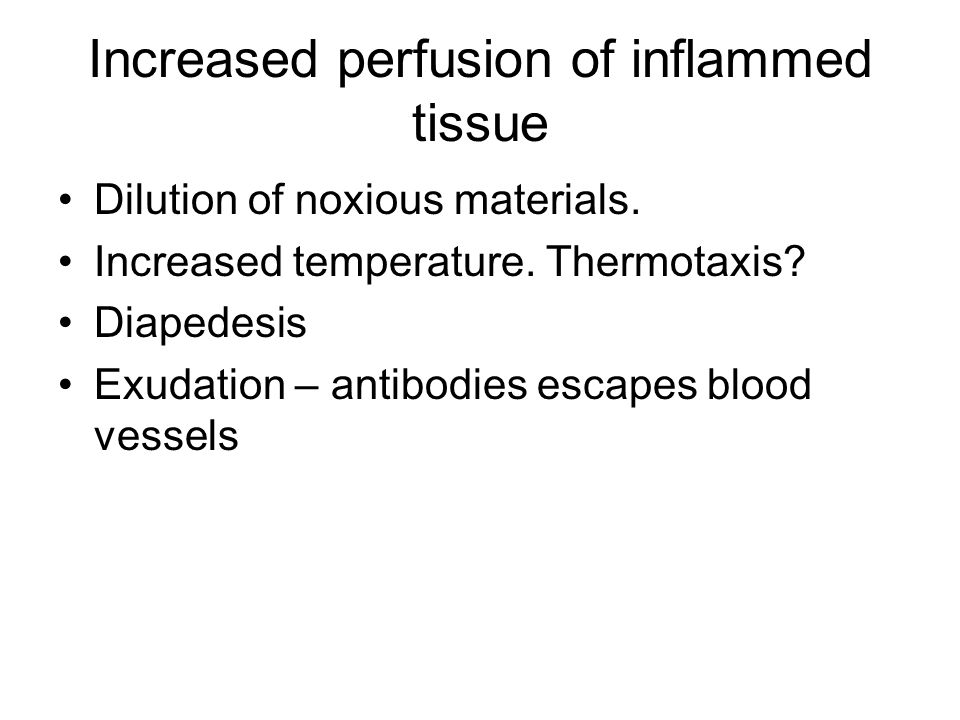 Increased perfusion of inflammed tissue

• Dilution of noxious materials.
• Increased temperature. Thermotaxis?
• Diapedesis
• Exudation – antibodies escapes blood vessels